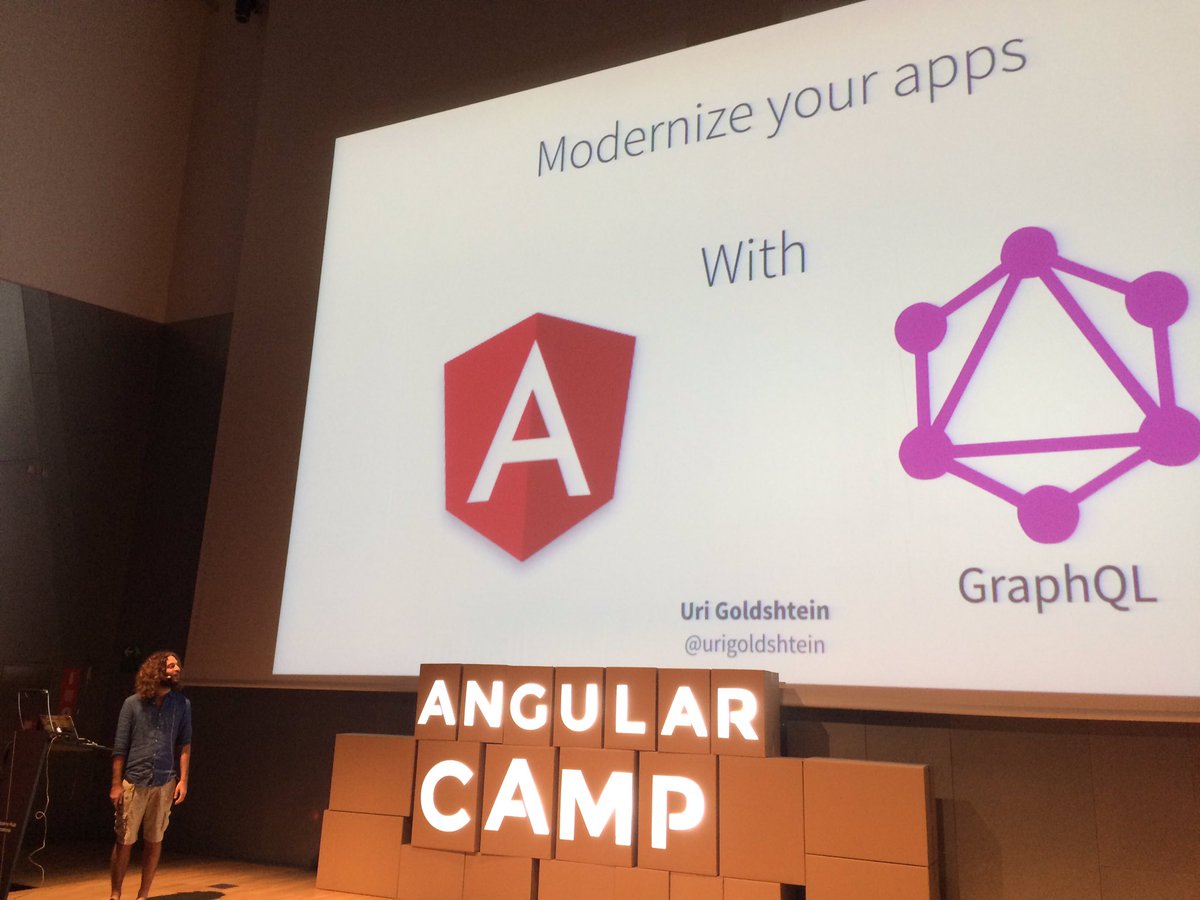 Modernize your apps

With

A

GraphQL

Uri Goldshtein
@urigoldshtein

ANGULAR
CAMP